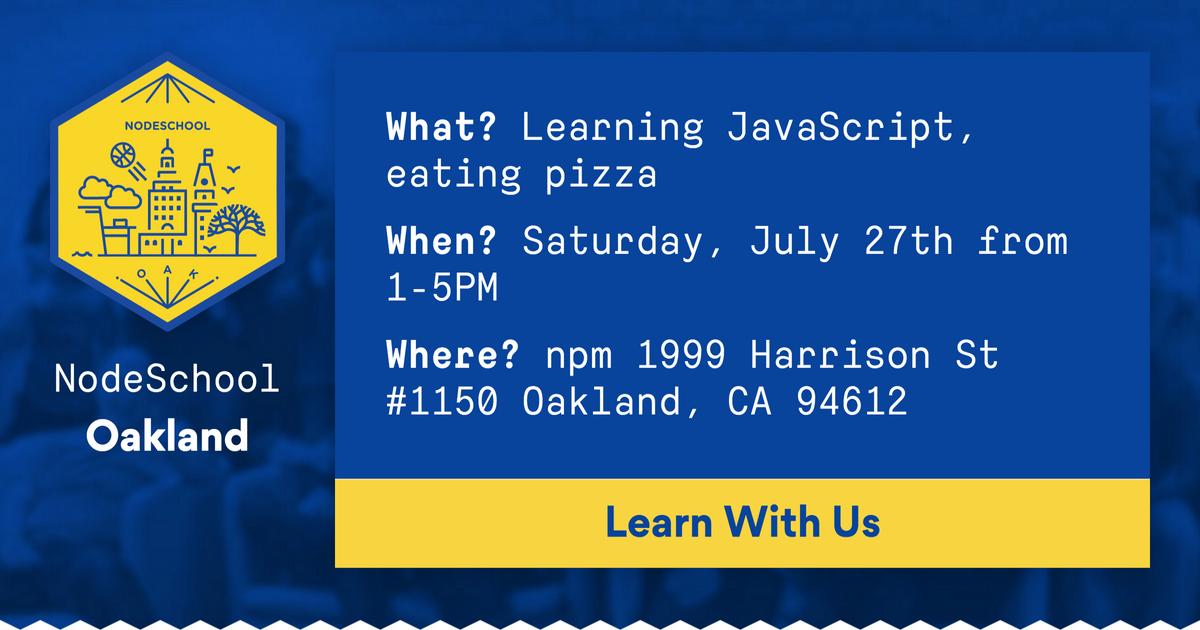 NODESCHOOL

OAK

NodeSchool
Oakland

What? Learning JavaScript, eating pizza

When? Saturday, July 27th from 1-5PM

Where? npm 1999 Harrison St #1150 Oakland, CA 94612

Learn With Us